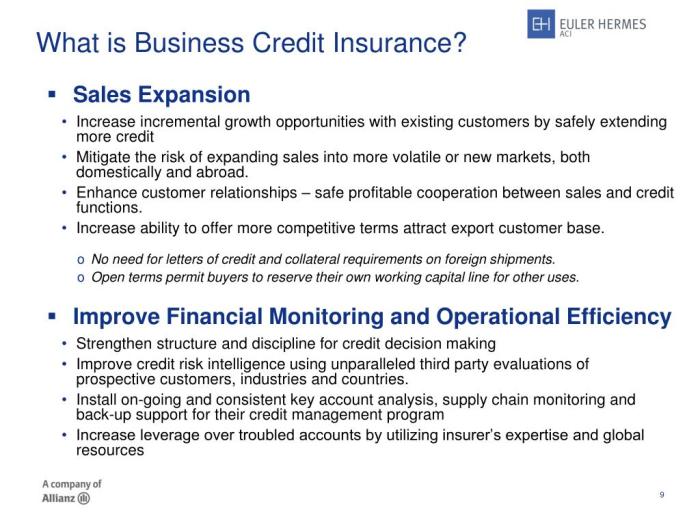 EH EULER HERMES ACI

What is Business Credit Insurance?

▪ Sales Expansion

• Increase incremental growth opportunities with existing customers by safely extending more credit
• Mitigate the risk of expanding sales into more volatile or new markets, both domestically and abroad.
• Enhance customer relationships – safe profitable cooperation between sales and credit functions.
• Increase ability to offer more competitive terms attract export customer base.

o No need for letters of credit and collateral requirements on foreign shipments.
o Open terms permit buyers to reserve their own working capital line for other uses.

▪ Improve Financial Monitoring and Operational Efficiency

• Strengthen structure and discipline for credit decision making
• Improve credit risk intelligence using unparalleled third party evaluations of prospective customers, industries and countries.
• Install on-going and consistent key account analysis, supply chain monitoring and back-up support for their credit management program
• Increase leverage over troubled accounts by utilizing insurer's expertise and global resources

A company of
Allianz

9